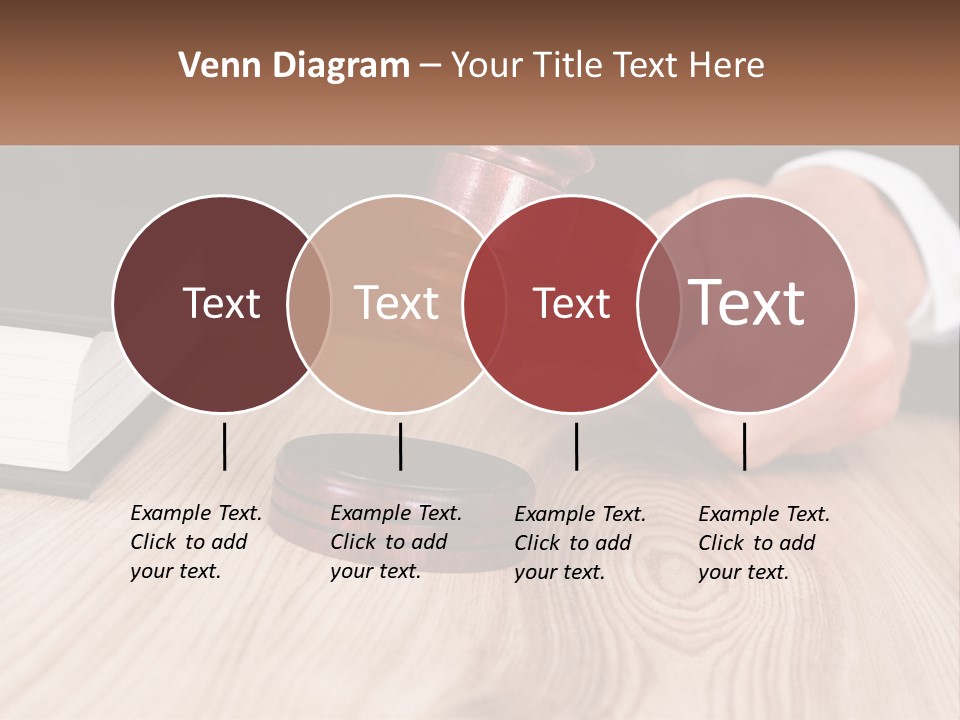 Venn Diagram – Your Title Text Here

Text

Text

Text

Text

Example Text. Click to add your text.

Example Text. Click to add your text.

Example Text. Click to add your text.

Example Text. Click to add your text.